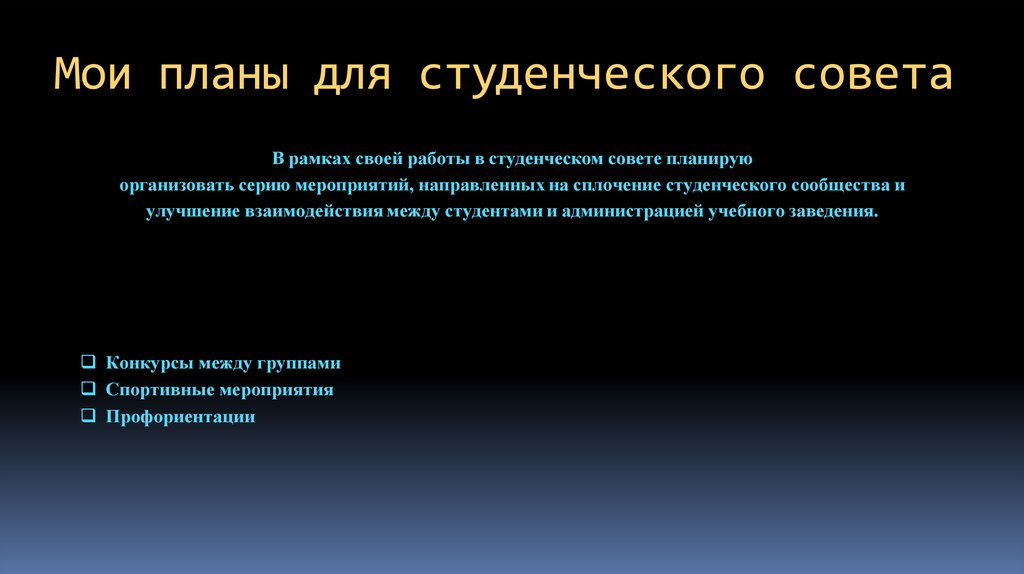 Мои планы для студенческого совета

В рамках своей работы в студенческом совете планирую организовать серию мероприятий, направленных на сплочение студенческого сообщества и улучшение взаимодействия между студентами и администрацией учебного заведения.

❑ Конкурсы между группами
❑ Спортивные мероприятия
❑ Профориентации